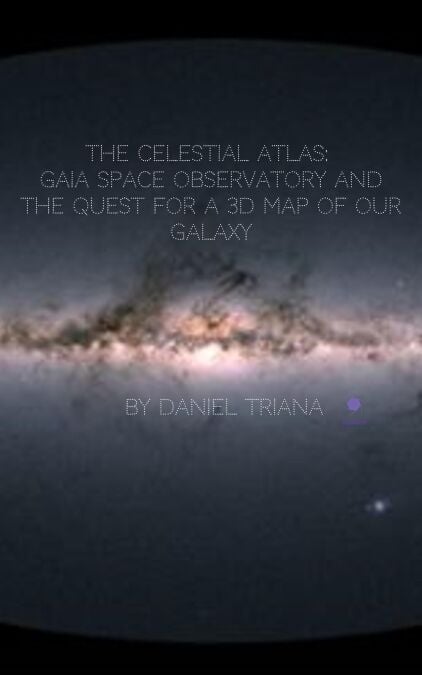 THE CELESTIAL ATLAS: GAIA SPACE OBSERVATORY AND THE QUEST FOR A 3D MAP OF OUR GALAXY

BY DANIEL TRIANA